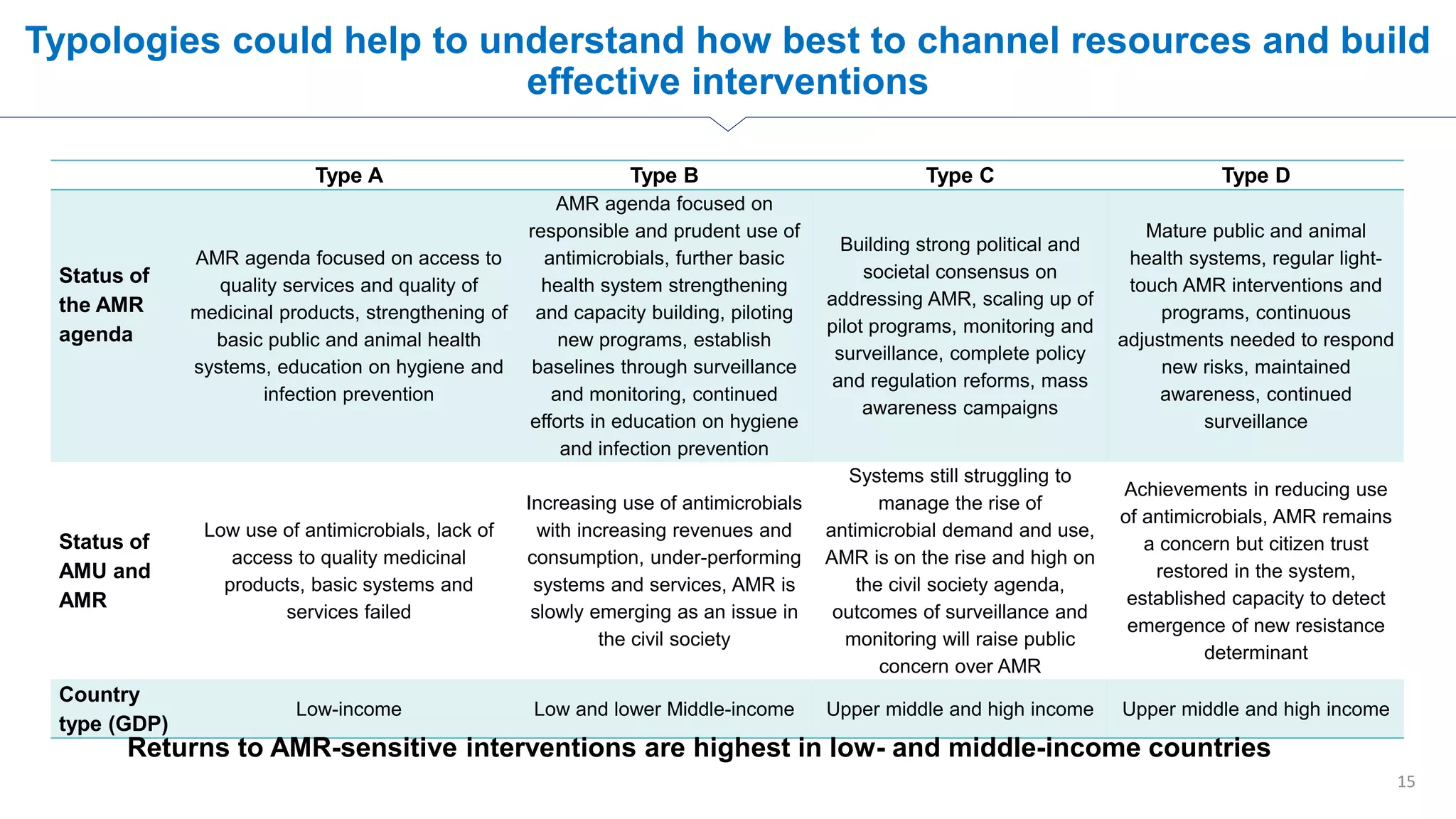 Typologies could help to understand how best to channel resources and build effective interventions

| | Type A | Type B | Type C | Type D |
|---|---|---|---|---|
| Status of the AMR agenda | AMR agenda focused on access to quality services and quality of medicinal products, strengthening of basic public and animal health systems, education on hygiene and infection prevention | AMR agenda focused on responsible and prudent use of antimicrobials, further basic health system strengthening and capacity building, piloting new programs, establish baselines through surveillance and monitoring, continued efforts in education on hygiene and infection prevention | Building strong political and societal consensus on addressing AMR, scaling up of pilot programs, monitoring and surveillance, complete policy and regulation reforms, mass awareness campaigns | Mature public and animal health systems, regular light-touch AMR interventions and programs, continuous adjustments needed to respond new risks, maintained awareness, continued surveillance |
| Status of AMU and AMR | Low use of antimicrobials, lack of access to quality medicinal products, basic systems and services failed | Increasing use of antimicrobials with increasing revenues and consumption, under-performing systems and services, AMR is slowly emerging as an issue in the civil society | Systems still struggling to manage the rise of antimicrobial demand and use, AMR is on the rise and high on the civil society agenda, outcomes of surveillance and monitoring will raise public concern over AMR | Achievements in reducing use of antimicrobials, AMR remains a concern but citizen trust restored in the system, established capacity to detect emergence of new resistance determinant |
| Country type (GDP) | Low-income | Low and lower Middle-income | Upper middle and high income | Upper middle and high income |

Returns to AMR-sensitive interventions are highest in low- and middle-income countries

15